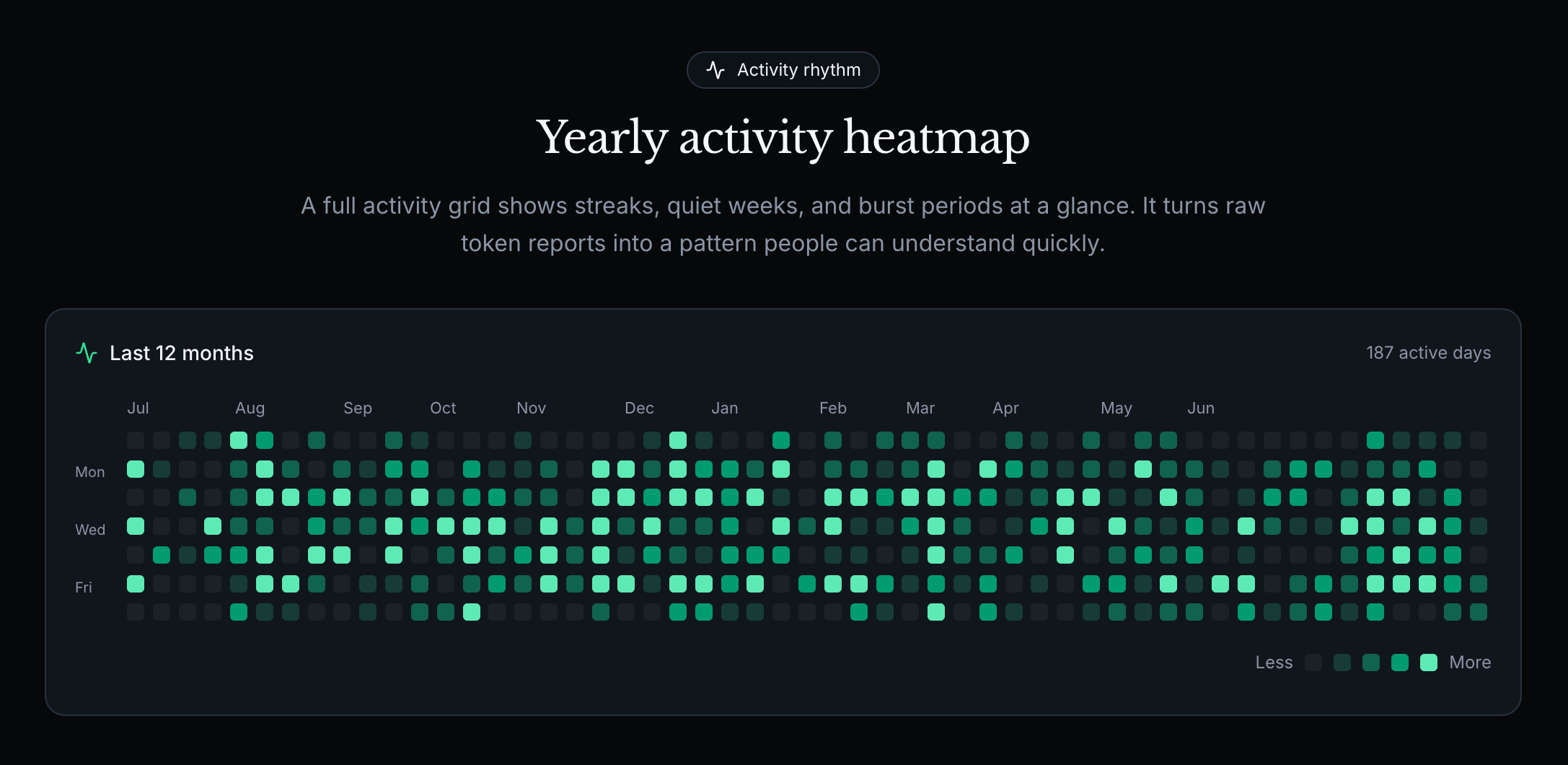 Activity rhythm

Yearly activity heatmap

A full activity grid shows streaks, quiet weeks, and burst periods at a glance. It turns raw token reports into a pattern people can understand quickly.

Last 12 months

187 active days

Jul Aug Sep Oct Nov Dec Jan Feb Mar Apr May Jun

Mon
Wed
Fri

Less More